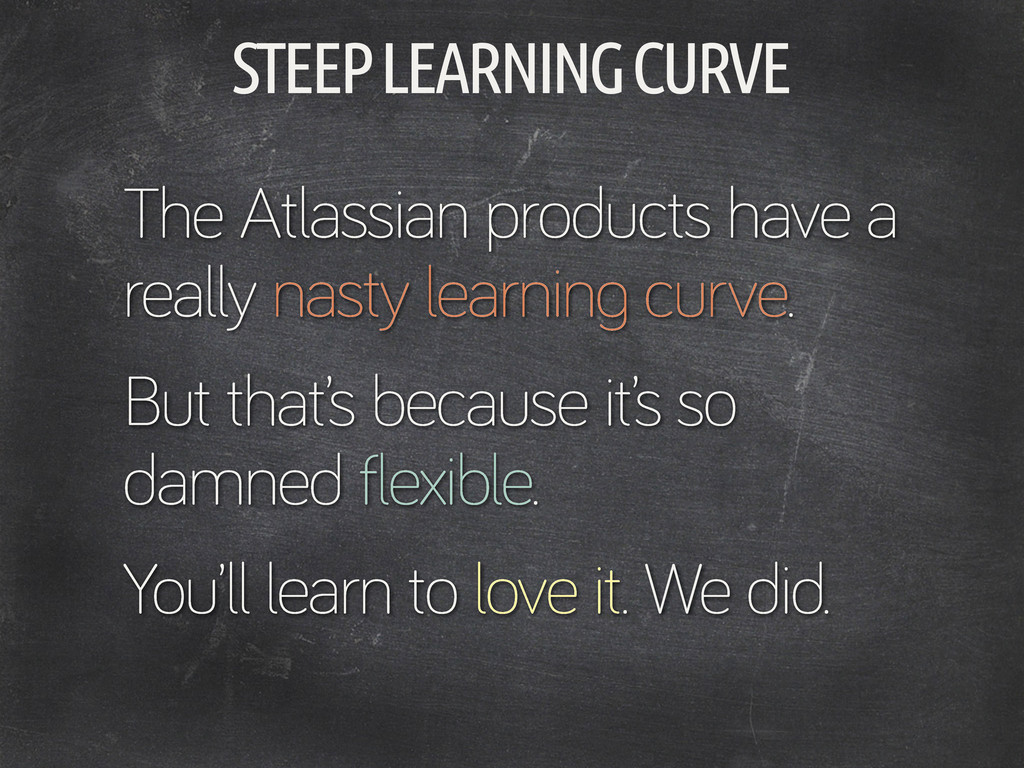 STEEP LEARNING CURVE

The Atlassian products have a really nasty learning curve.

But that's because it's so damned flexible.

You'll learn to love it. We did.